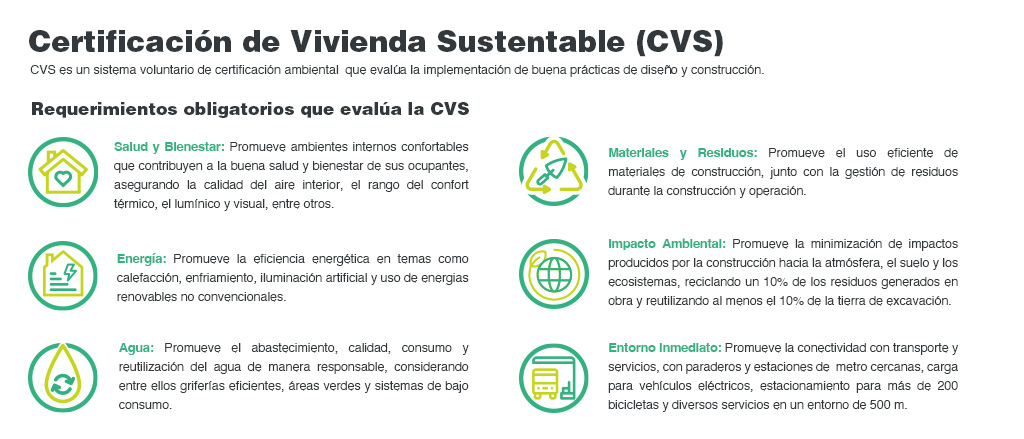 Certificación de Vivienda Sustentable (CVS)

CVS es un sistema voluntario de certificación ambiental que evalúa la implementación de buena prácticas de diseño y construcción.

Requerimientos obligatorios que evalúa la CVS

Salud y Bienestar: Promueve ambientes internos confortables que contribuyen a la buena salud y bienestar de sus ocupantes, asegurando la calidad del aire interior, el rango del confort térmico, el lumínico y visual, entre otros.

Energía: Promueve la eficiencia energética en temas como calefacción, enfriamiento, iluminación artificial y uso de energias renovables no convencionales.

Agua: Promueve el abastecimiento, calidad, consumo y reutilización del agua de manera responsable, considerando entre ellos griferías eficientes, áreas verdes y sistemas de bajo consumo.

Materiales y Residuos: Promueve el uso eficiente de materiales de construcción, junto con la gestión de residuos durante la construcción y operación.

Impacto Ambiental: Promueve la minimización de impactos producidos por la construcción hacia la atmósfera, el suelo y los ecosistemas, reciclando un 10% de los residuos generados en obra y reutilizando al menos el 10% de la tierra de excavación.

Entorno Inmediato: Promueve la conectividad con transporte y servicios, con paraderos y estaciones de metro cercanas, carga para vehículos eléctricos, estacionamiento para más de 200 bicicletas y diversos servicios en un entorno de 500 m.